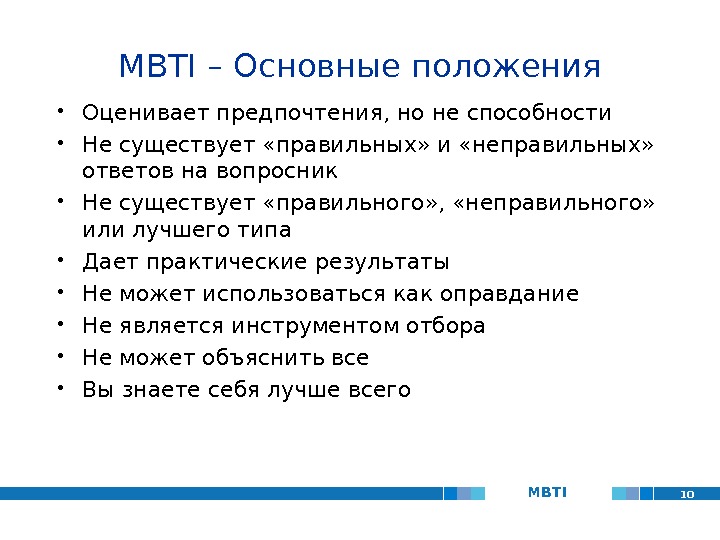 MBTI – Основные положения

• Оценивает предпочтения, но не способности
• Не существует «правильных» и «неправильных» ответов на вопросник
• Не существует «правильного», «неправильного» или лучшего типа
• Дает практические результаты
• Не может использоваться как оправдание
• Не является инструментом отбора
• Не может объяснить все
• Вы знаете себя лучше всего

MBTI

10